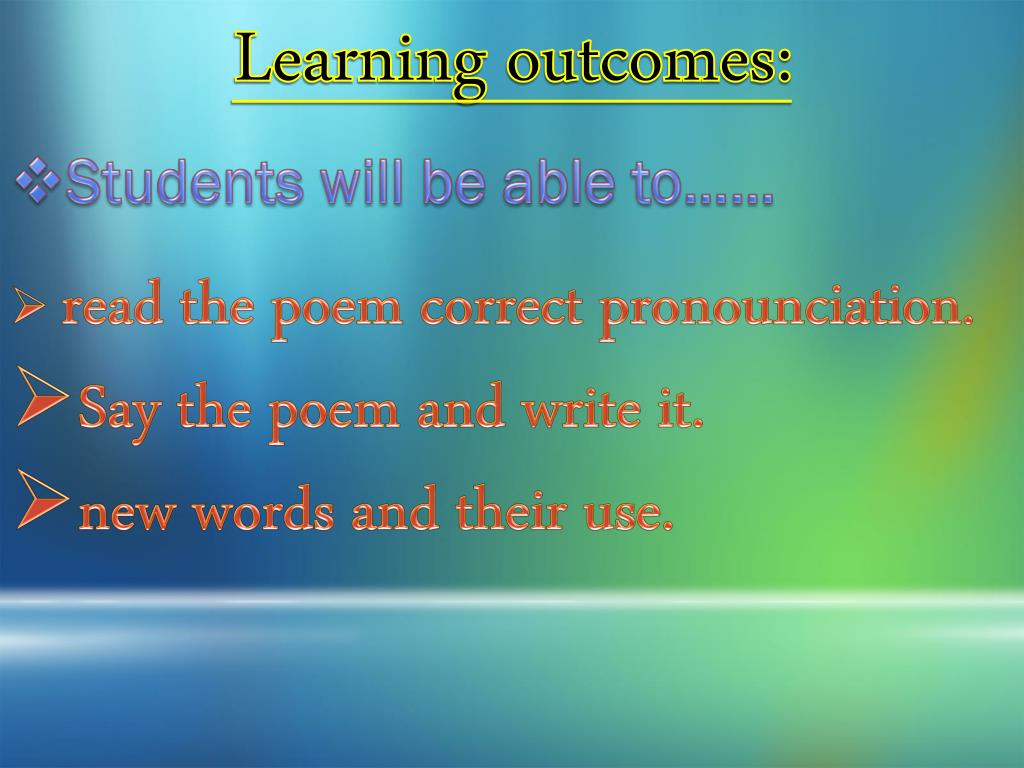 Learning outcomes:

❖Students will be able to......

➢ read the poem correct pronounciation.

➢ Say the poem and write it.

➢ new words and their use.